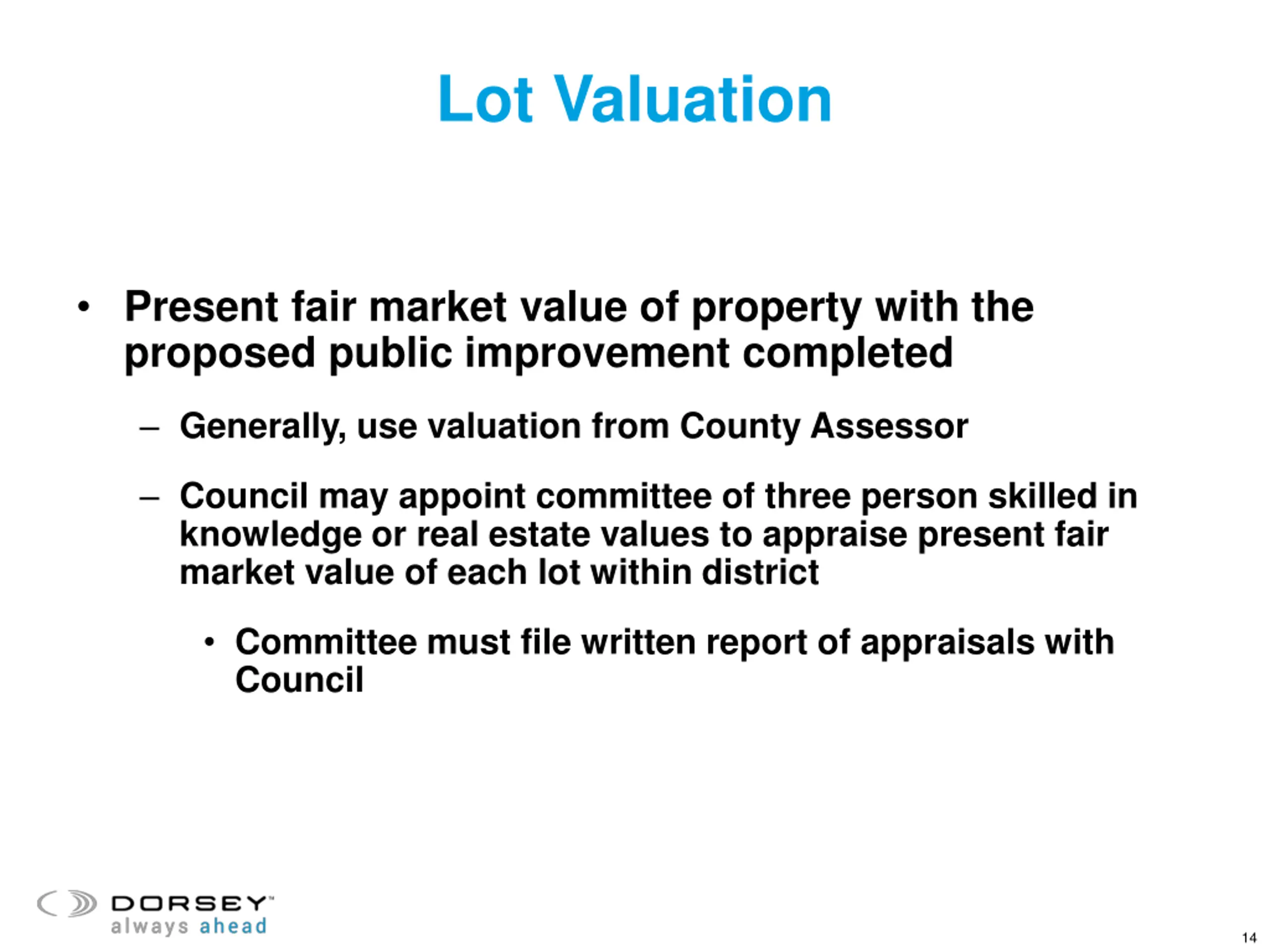 Lot Valuation

• Present fair market value of property with the proposed public improvement completed

– Generally, use valuation from County Assessor

– Council may appoint committee of three person skilled in knowledge or real estate values to appraise present fair market value of each lot within district

• Committee must file written report of appraisals with Council

DORSEY™
always ahead

14